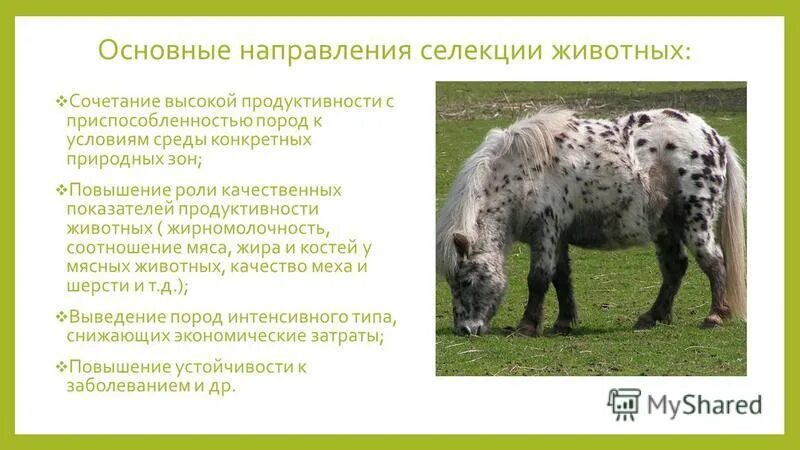 Основные направления селекции животных:

❖Сочетание высокой продуктивности с приспособленностью пород к условиям среды конкретных природных зон;

❖Повышение роли качественных показателей продуктивности животных ( жирномолочность, соотношение мяса, жира и костей у мясных животных, качество меха и шерсти и т.д.);

❖Выведение пород интенсивного типа, снижающих экономические затраты;

❖Повышение устойчивости к заболеванием и др.

MyShared